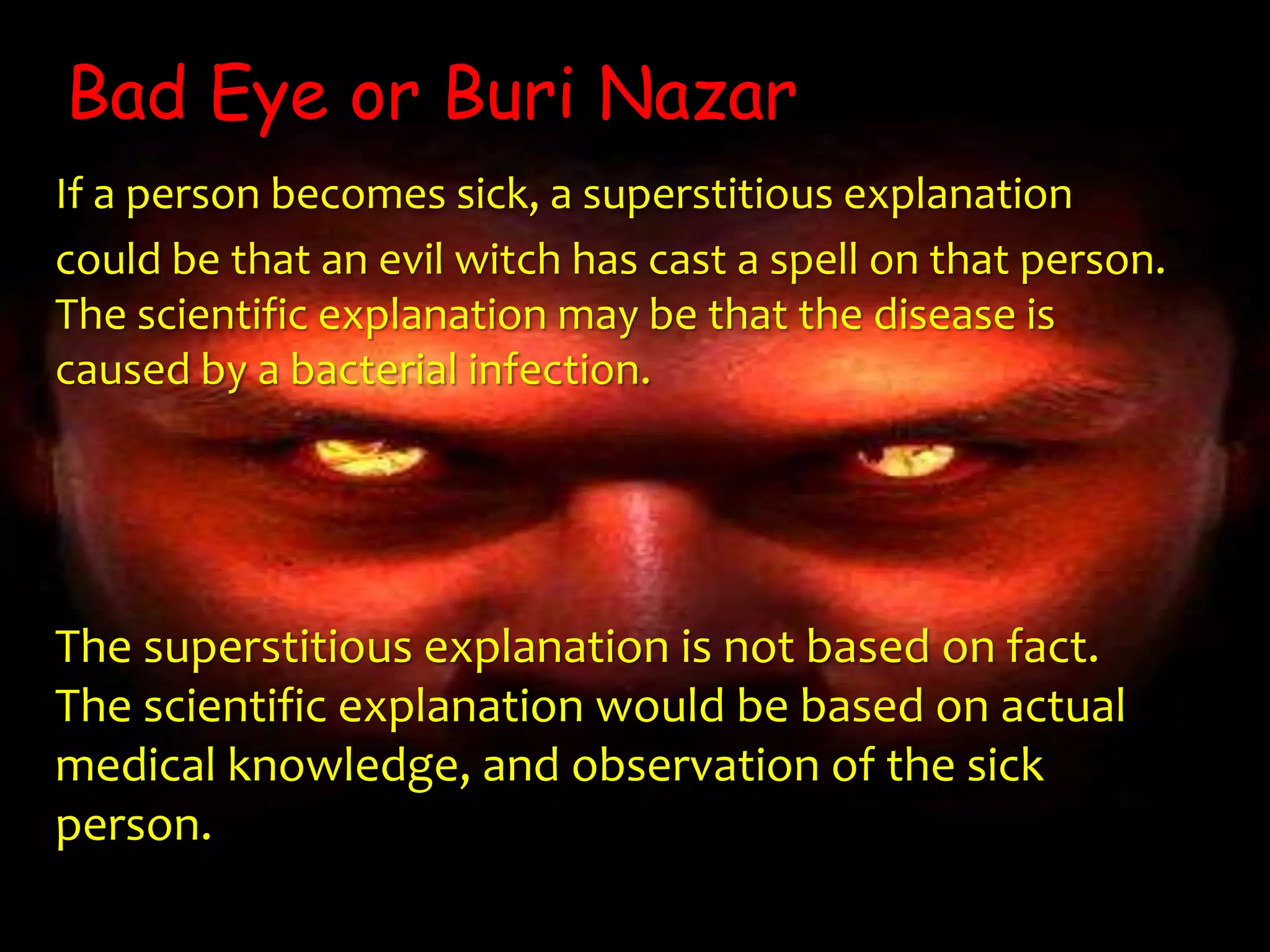 Bad Eye or Buri Nazar

If a person becomes sick, a superstitious explanation could be that an evil witch has cast a spell on that person. The scientific explanation may be that the disease is caused by a bacterial infection.

The superstitious explanation is not based on fact. The scientific explanation would be based on actual medical knowledge, and observation of the sick person.